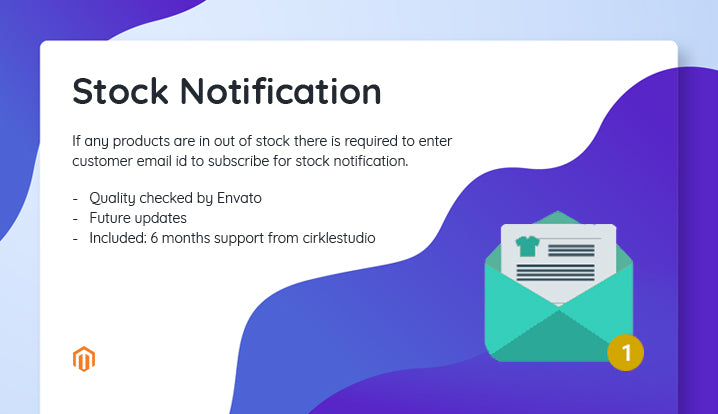 Stock Notification

If any products are in out of stock there is required to enter customer email id to subscribe for stock notification.

- Quality checked by Envato
- Future updates
- Included: 6 months support from cirklestudio

1